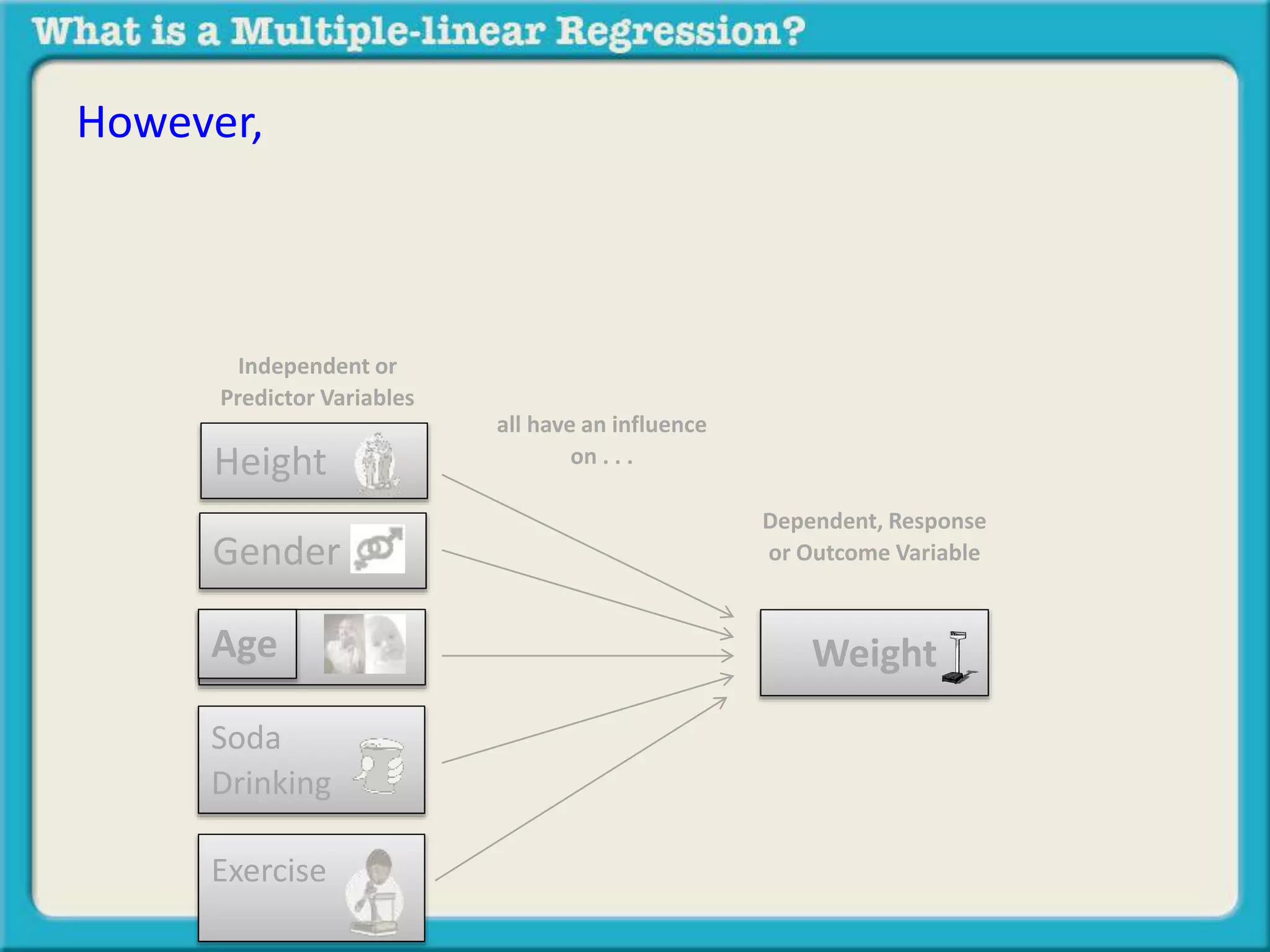 What is a Multiple-linear Regression?

However,

Independent or Predictor Variables

Height

Gender

Age

Soda Drinking

Exercise

all have an influence on . . .

Dependent, Response or Outcome Variable

Weight